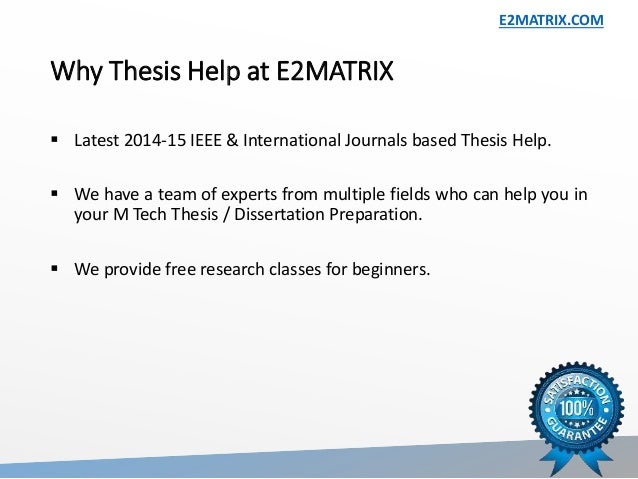 E2MATRIX.COM

Why Thesis Help at E2MATRIX

▪ Latest 2014-15 IEEE & International Journals based Thesis Help.

▪ We have a team of experts from multiple fields who can help you in your M Tech Thesis / Dissertation Preparation.

▪ We provide free research classes for beginners.

SATISFACTION 100% GUARANTEE